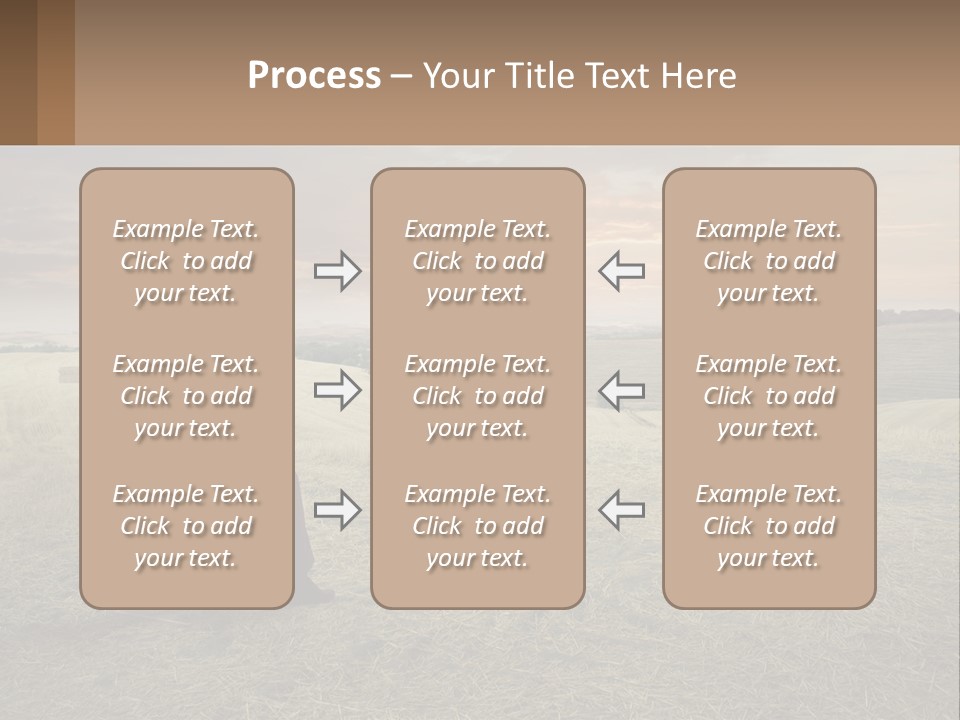 Process – Your Title Text Here

Example Text. Click to add your text.

Example Text. Click to add your text.

Example Text. Click to add your text.

Example Text. Click to add your text.

Example Text. Click to add your text.

Example Text. Click to add your text.

Example Text. Click to add your text.

Example Text. Click to add your text.

Example Text. Click to add your text.